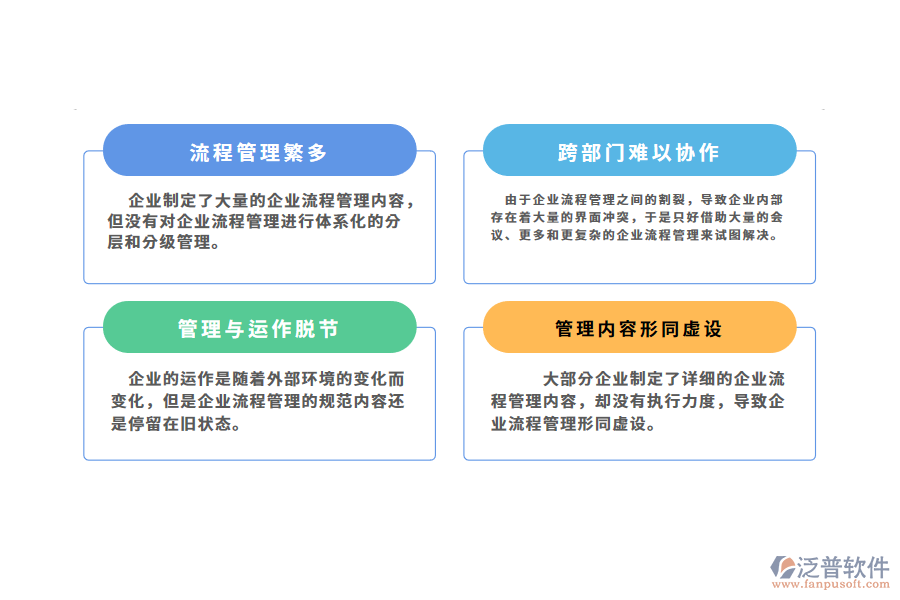 流程管理繁多

企业制定了大量的企业流程管理内容，但没有对企业流程管理进行体系化的分层和分级管理。

跨部门难以协作

由于企业流程管理之间的割裂，导致企业内部存在着大量的界面冲突，于是只好借助大量的会议、更多和更复杂的企业流程管理来试图解决。

管理与运作脱节

企业的运作是随着外部环境的变化而变化，但是企业流程管理的规范内容还是停留在旧状态。

管理内容形同虚设

大部分企业制定了详细的企业流程管理内容，却没有执行力度，导致企业流程管理形同虚设。

泛普软件
www.fanpusoft.com